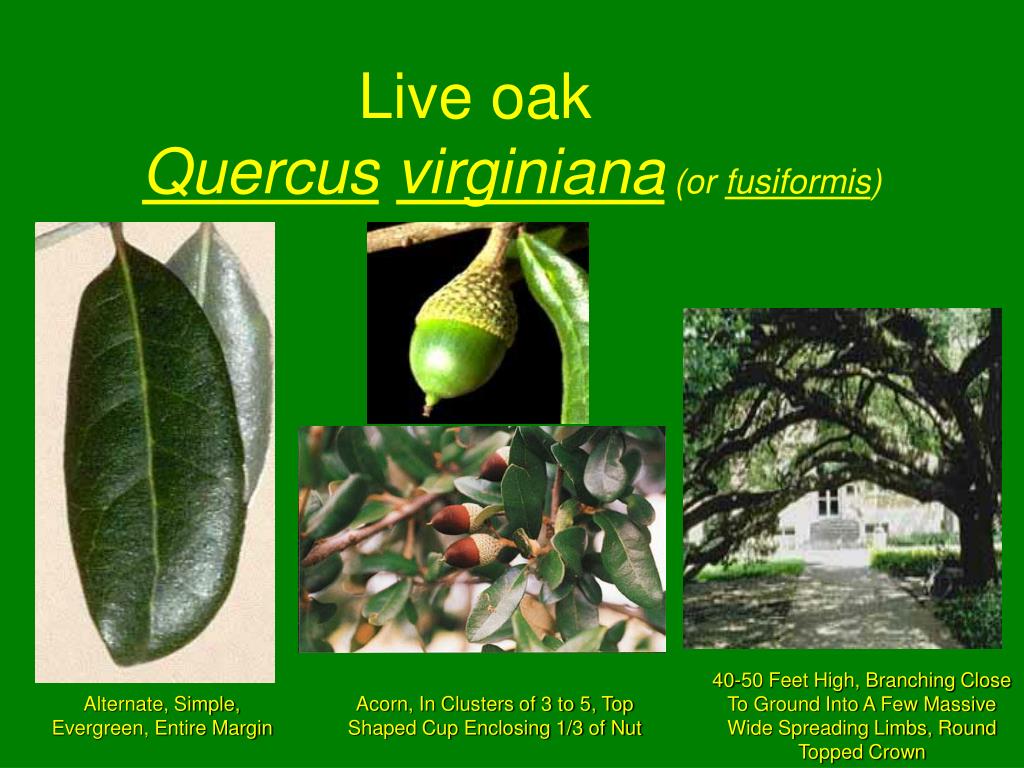 Live oak
Quercus virginiana (or fusiformis)

Alternate, Simple, Evergreen, Entire Margin

Acorn, In Clusters of 3 to 5, Top Shaped Cup Enclosing 1/3 of Nut

40-50 Feet High, Branching Close To Ground Into A Few Massive Wide Spreading Limbs, Round Topped Crown